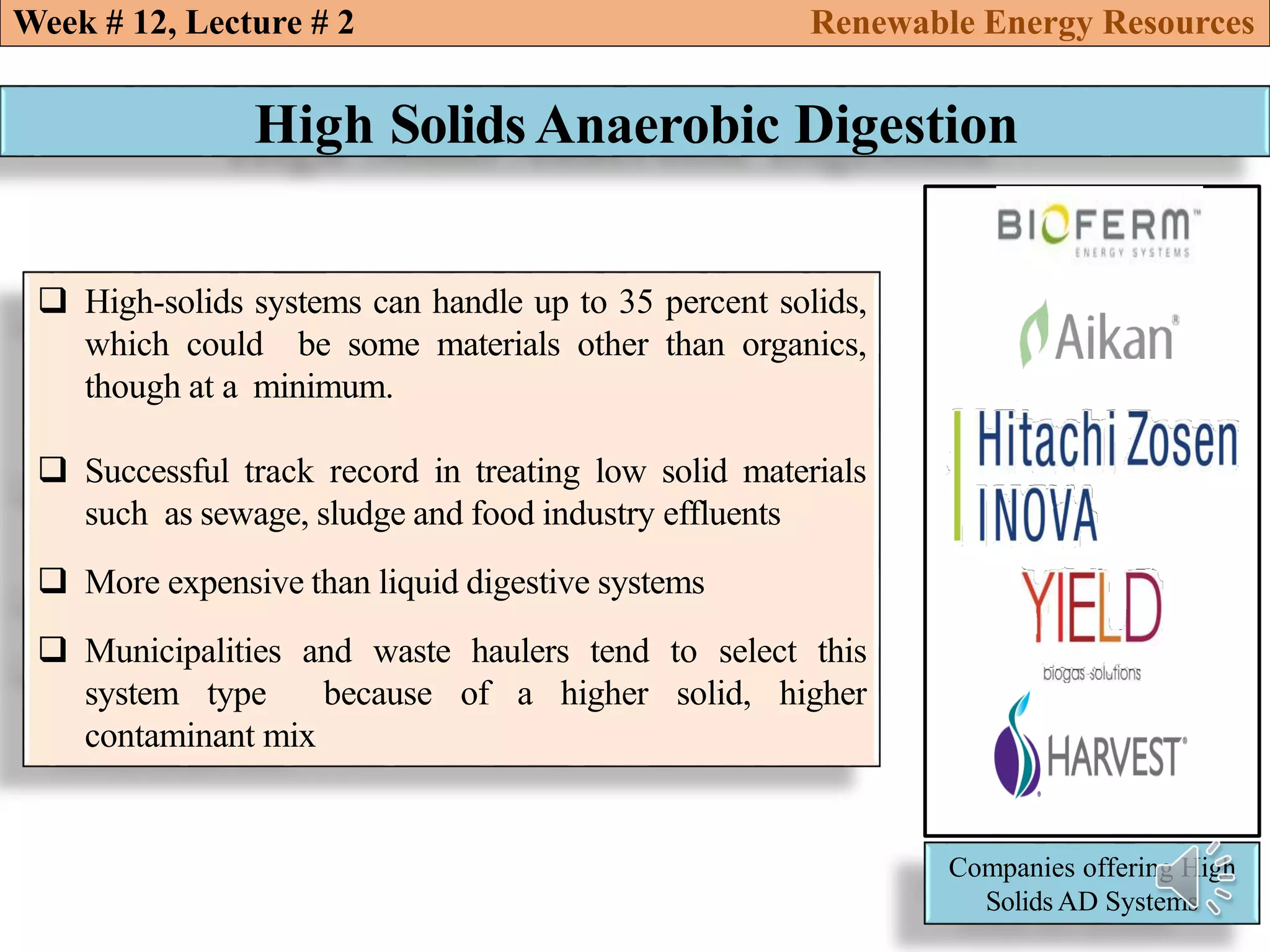 Week # 12, Lecture # 2 Renewable Energy Resources

High Solids Anaerobic Digestion

☐ High-solids systems can handle up to 35 percent solids, which could be some materials other than organics, though at a minimum.

☐ Successful track record in treating low solid materials such as sewage, sludge and food industry effluents

☐ More expensive than liquid digestive systems

☐ Municipalities and waste haulers tend to select this system type because of a higher solid, higher contaminant mix

BIOFERM™
ENERGY SYSTEMS

Aikan®

Hitachi Zosen
INOVA

YIELD
biogas solutions

HARVEST

Companies offering High Solids AD Systems